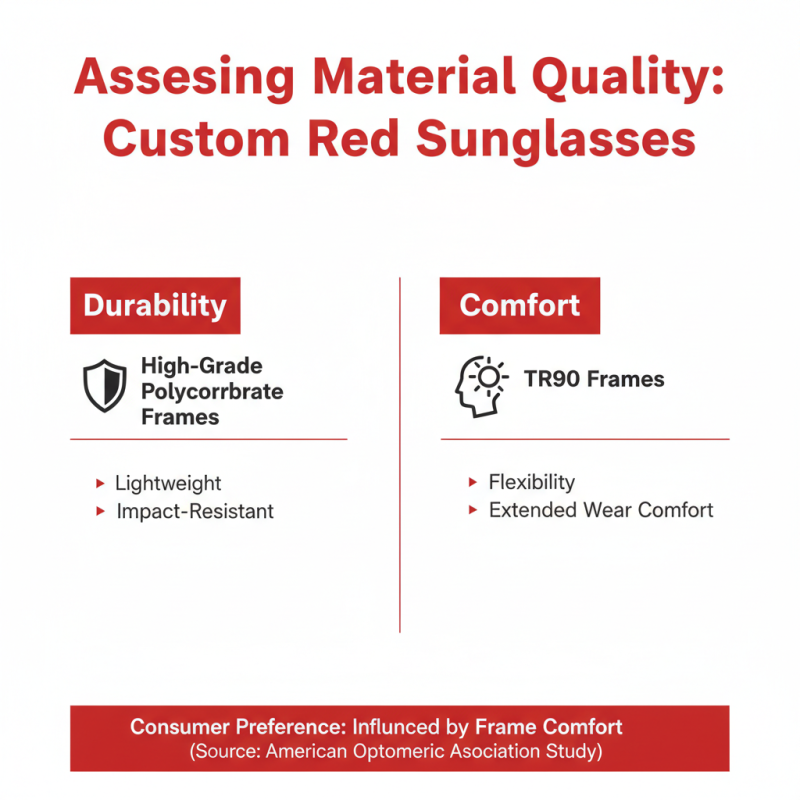 Assesing Material Quality: Custom Red Sunglasses

Durability

High-Grade Polycorrbrate Frames

▸ Lightweight
▸ Impact-Resistant

Comfort

TR90 Frames

▸ Flexibility
▸ Extended Wear Comfort

Consumer Preference: Influnced by Frame Comfort
(Source: American Optomeric Asociation Study)